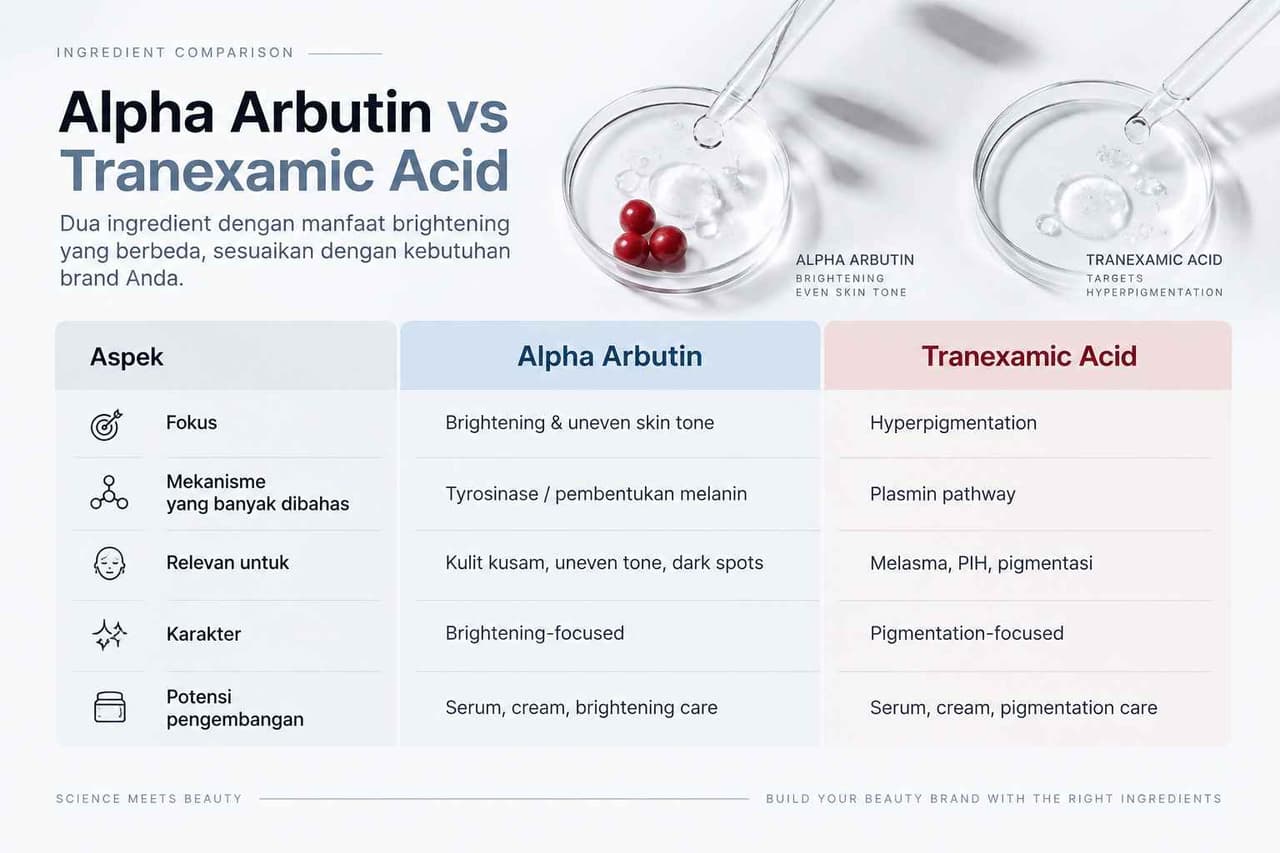 INGREDIENT COMPARISON

Alpha Arbutin vs Tranexamic Acid

Dua ingredient dengan manfaat brightening yang berbeda, sesuaikan dengan kebutuhan brand Anda.

ALPHA ARBUTIN
BRIGHTENING
EVEN SKIN TONE

TRANEXAMIC ACID
TARGETS
HYPERPIGMENTATION

| Aspek | Alpha Arbutin | Tranexamic Acid |
|---|---|---|
| Fokus | Brightening & uneven skin tone | Hyperpigmentation |
| Mekanisme yang banyak dibahas | Tyrosinase / pembentukan melanin | Plasmin pathway |
| Relevan untuk | Kulit kusam, uneven tone, dark spots | Melasma, PIH, pigmentasi |
| Karakter | Brightening-focused | Pigmentation-focused |
| Potensi pengembangan | Serum, cream, brightening care | Serum, cream, pigmentation care |

SCIENCE MEETS BEAUTY

BUILD YOUR BEAUTY BRAND WITH THE RIGHT INGREDIENTS